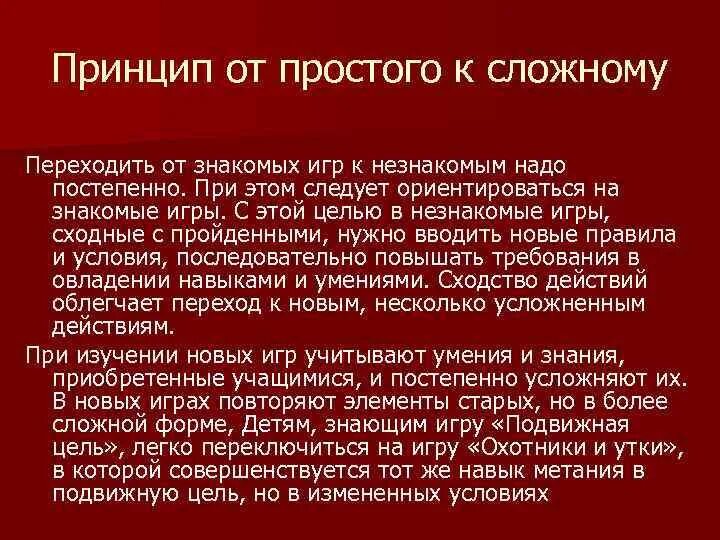 Принцип от простого к сложному

Переходить от знакомых игр к незнакомым надо постепенно. При этом следует ориентироваться на знакомые игры. С этой целью в незнакомые игры, сходные с пройденными, нужно вводить новые правила и условия, последовательно повышать требования в овладении навыками и умениями. Сходство действий облегчает переход к новым, несколько усложненным действиям.

При изучении новых игр учитывают умения и знания, приобретенные учащимися, и постепенно усложняют их. В новых играх повторяют элементы старых, но в более сложной форме, Детям, знающим игру «Подвижная цель», легко переключиться на игру «Охотники и утки», в которой совершенствуется тот же навык метания в подвижную цель, но в измененных условиях